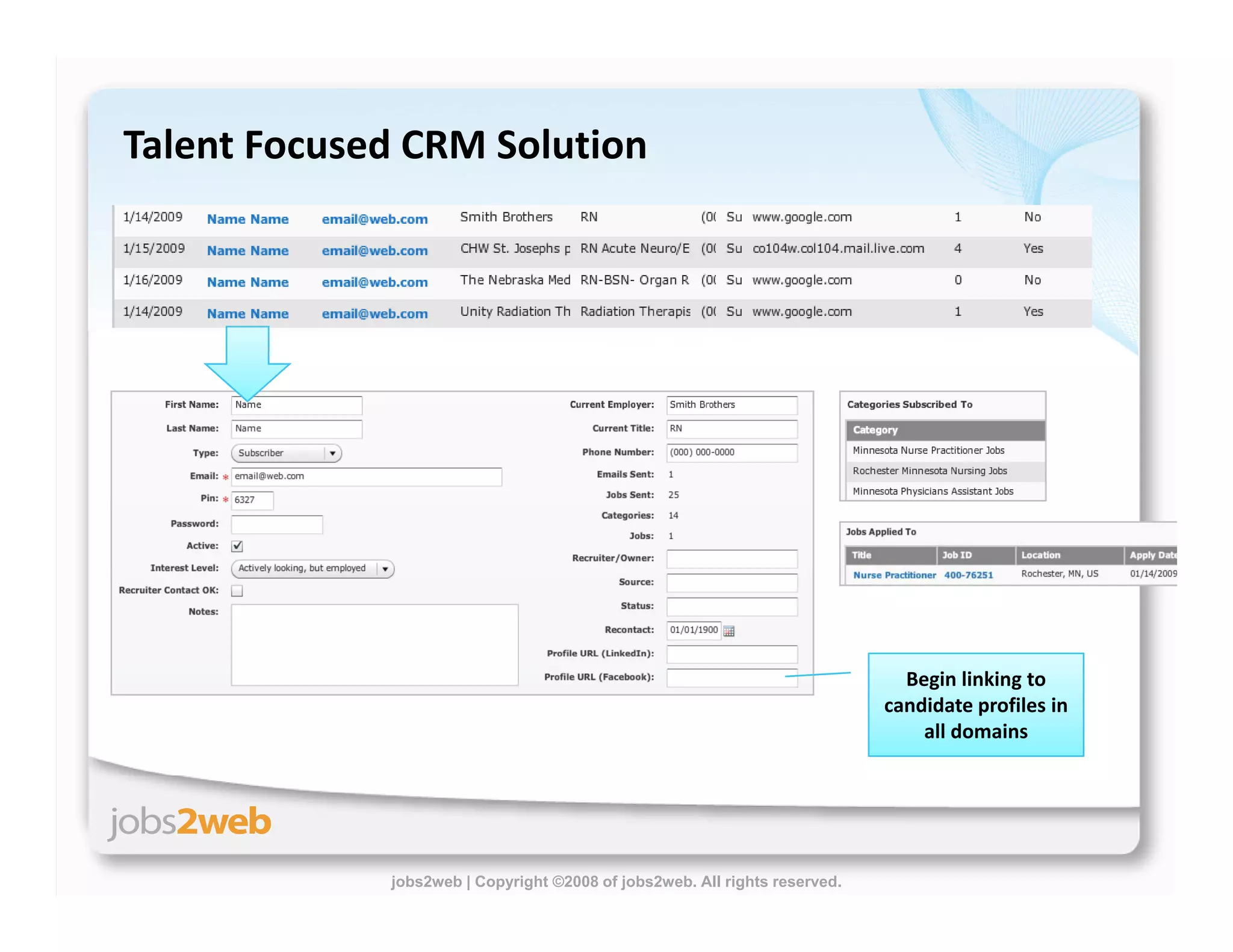 Talent Focused CRM Solution

| 1/14/2009 | Name Name | email@web.com | Smith Brothers | RN | (0( | Su | www.google.com | 1 | No |
|---|---|---|---|---|---|---|---|---|---|
| 1/15/2009 | Name Name | email@web.com | CHW St. Josephs p | RN Acute Neuro/E | (0( | Su | co104w.col104.mail.live.com | 4 | Yes |
| 1/16/2009 | Name Name | email@web.com | The Nebraska Med | RN-BSN- Organ R | (0( | Su | www.google.com | 0 | No |
| 1/14/2009 | Name Name | email@web.com | Unity Radiation Th | Radiation Therapis | (0( | Su | www.google.com | 1 | Yes |

First Name: Name
Last Name: Name
Type: Subscriber
Email: * email@web.com
Pin: * 6327
Password:
Active:
Interest Level: Actively looking, but employed
Recruiter Contact OK:
Notes:

Current Employer: Smith Brothers
Current Title: RN
Phone Number: (000) 000-0000
Emails Sent: 1
Jobs Sent: 25
Categories: 14
Jobs: 1
Recruiter/Owner:
Source:
Status:
Recontact: 01/01/1900
Profile URL (LinkedIn):
Profile URL (Facebook):

Categories Subscribed To

| Category |
|---|
| Minnesota Nurse Practitioner Jobs |
| Rochester Minnesota Nursing Jobs |
| Minnesota Physicians Assistant Jobs |

Jobs Applied To

| Title | Job ID | Location | Apply Date |
|---|---|---|---|
| Nurse Practitioner | 400-76251 | Rochester, MN, US | 01/14/2009 |

Begin linking to candidate profiles in all domains

jobs2web

jobs2web | Copyright ©2008 of jobs2web. All rights reserved.